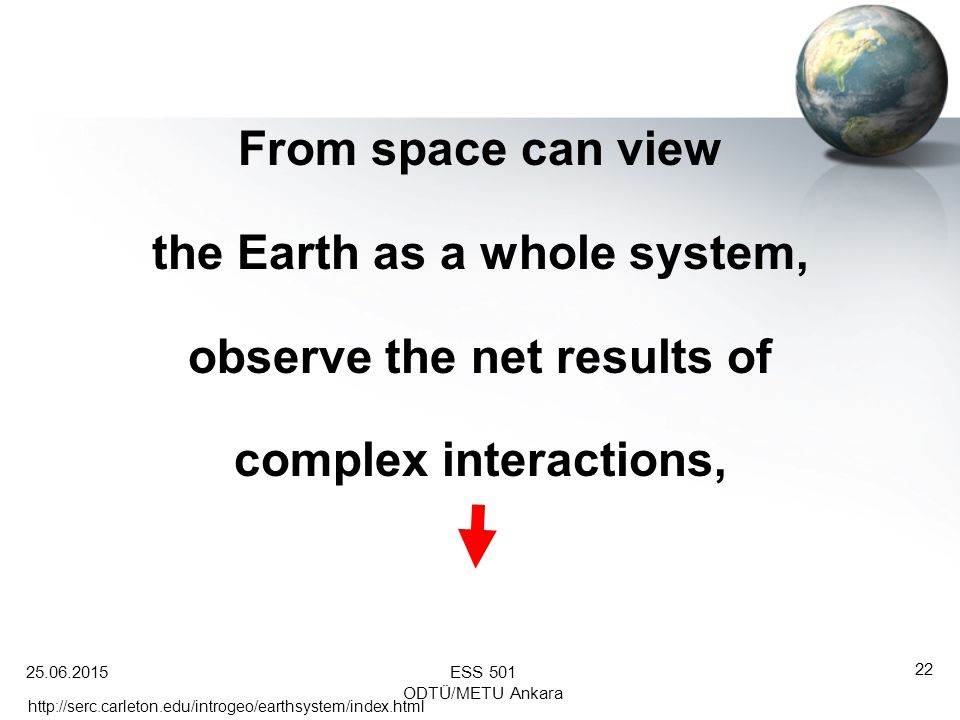 From space can view

the Earth as a whole system,

observe the net results of

complex interactions,

25.06.2015

ESS 501
ODTÜ/METU Ankara

22

http://serc.carleton.edu/introgeo/earthsystem/index.html